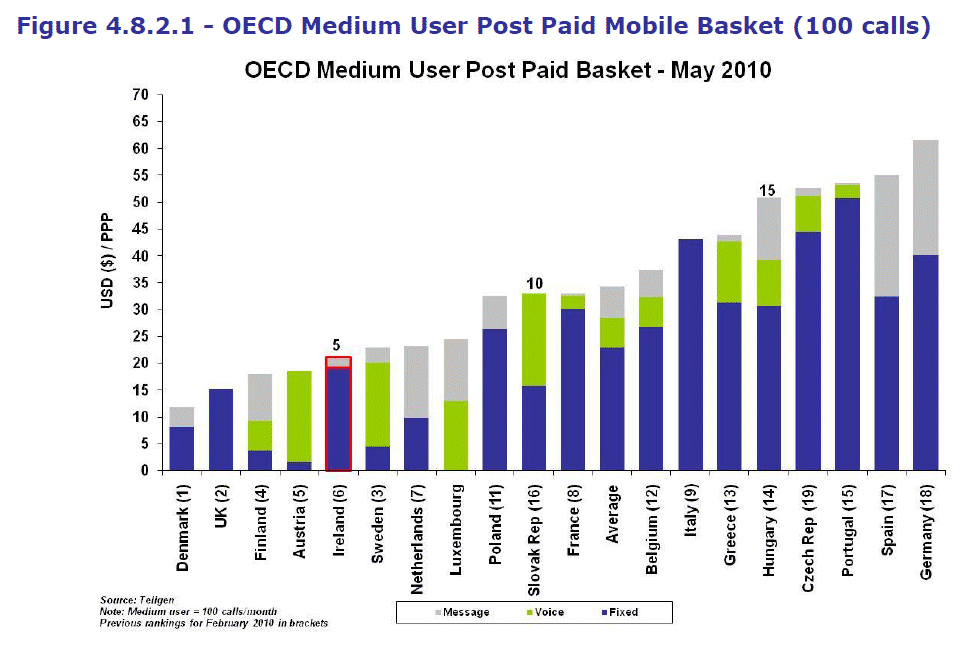 Figure 4.8.2.1 - OECD Medium User Post Paid Mobile Basket (100 calls)

OECD Medium User Post Paid Basket - May 2010

USD ($) / PPP

70
65
60
55
50
45
40
35
30
25
20
15
10
5
0

5
10
15

Denmark (1)
UK (2)
Finland (4)
Austria (5)
Ireland (6)
Sweden (3)
Netherlands (7)
Luxembourg
Poland (11)
Slovak Rep (16)
France (8)
Average
Belgium (12)
Italy (9)
Greece (13)
Hungary (14)
Czech Rep (19)
Portugal (15)
Spain (17)
Germany (18)

Source: Teligen
Note: Medium user = 100 calls/month
Previous rankings for February 2010 in brackets

Message
Voice
Fixed